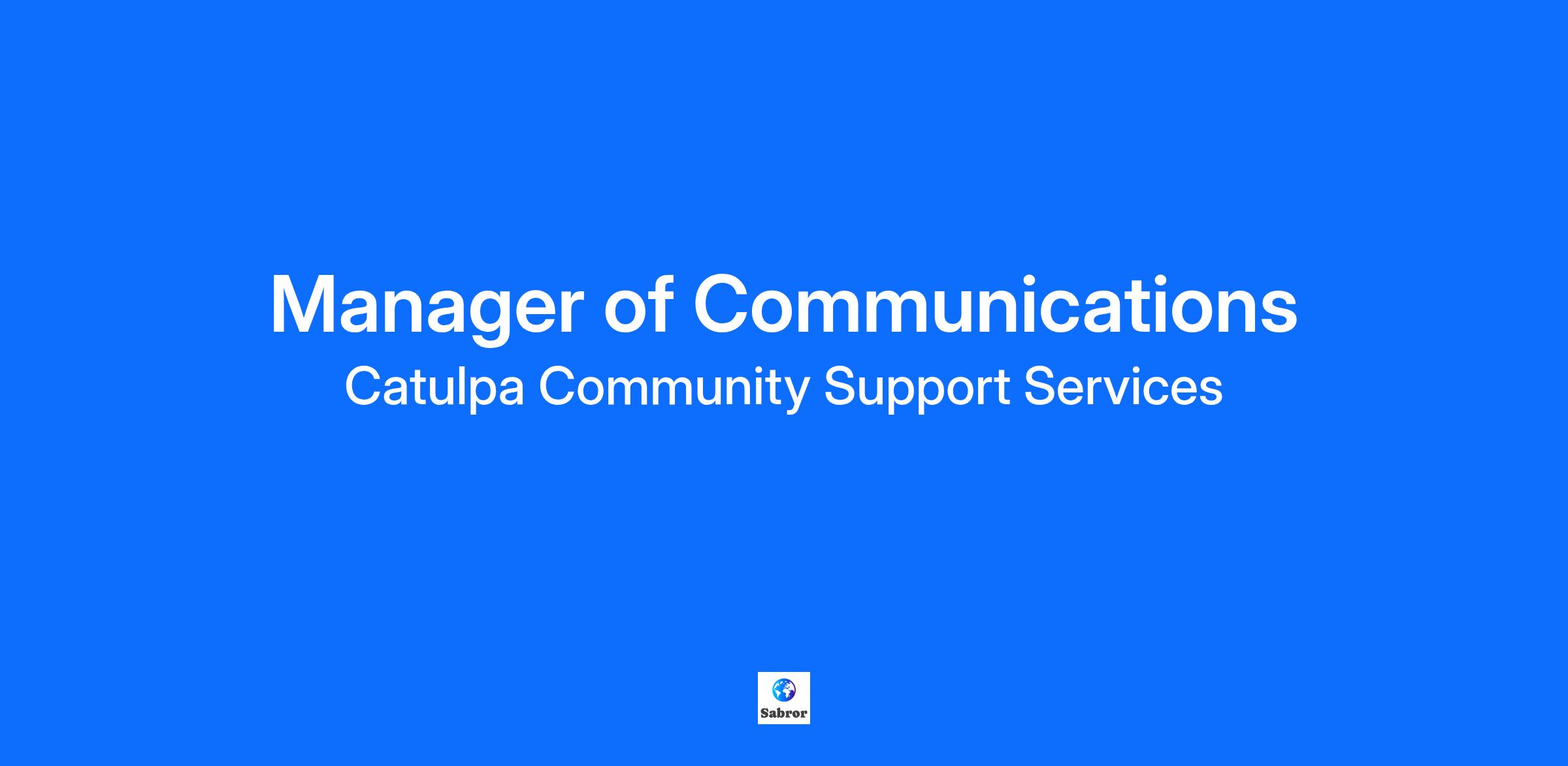 Manager of Communications
Catulpa Community Support Services

Sabror